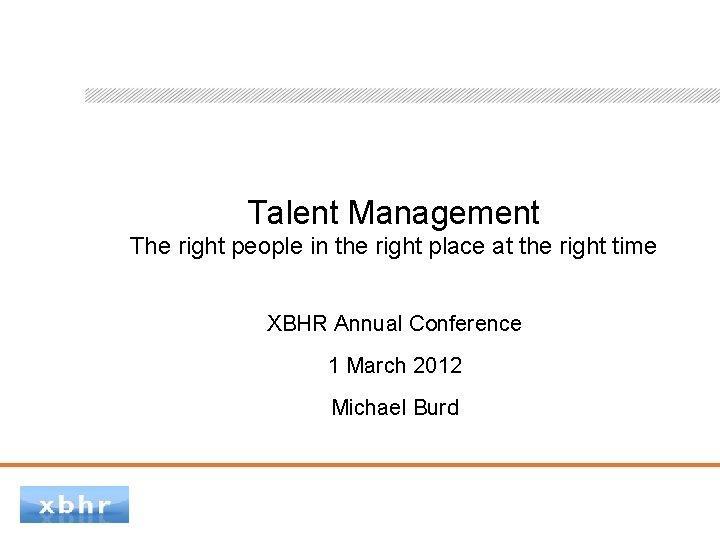 Talent Management
The right people in the right place at the right time

XBHR Annual Conference

1 March 2012

Michael Burd

xbhr